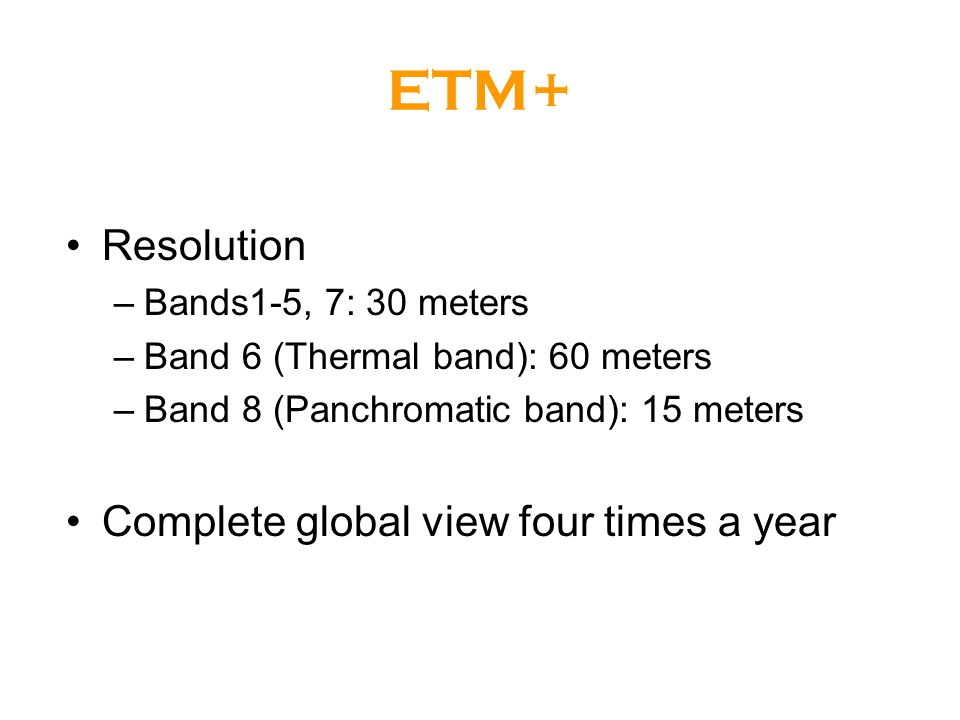 ETM+

• Resolution
– Bands1-5, 7: 30 meters
– Band 6 (Thermal band): 60 meters
– Band 8 (Panchromatic band): 15 meters

• Complete global view four times a year